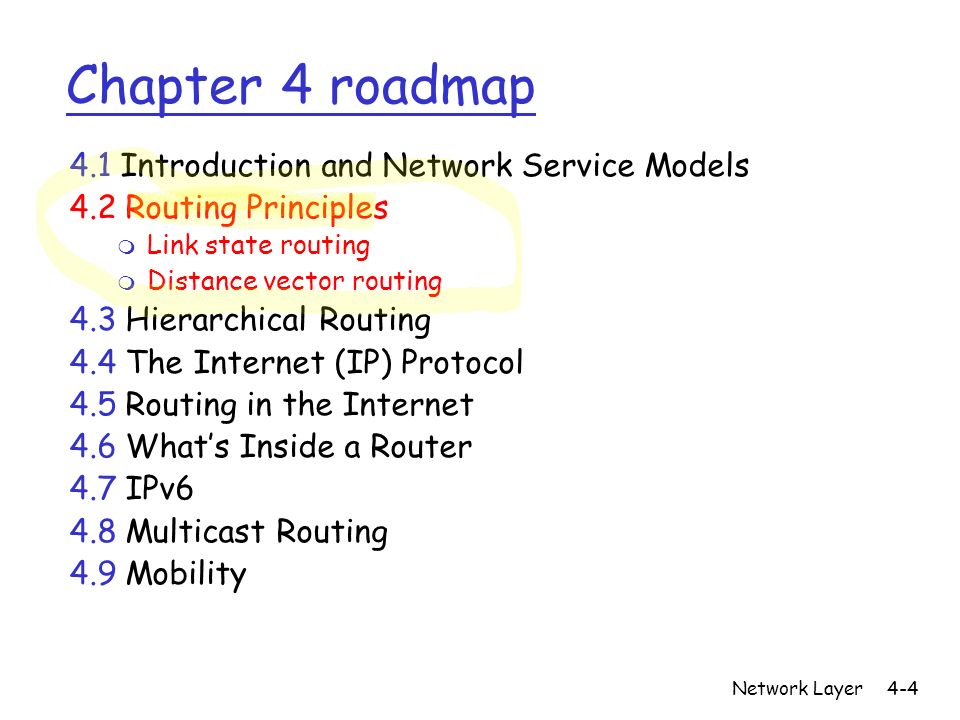 Chapter 4 roadmap

4.1 Introduction and Network Service Models
4.2 Routing Principles
- Link state routing
- Distance vector routing
4.3 Hierarchical Routing
4.4 The Internet (IP) Protocol
4.5 Routing in the Internet
4.6 What's Inside a Router
4.7 IPv6
4.8 Multicast Routing
4.9 Mobility

Network Layer 4-4